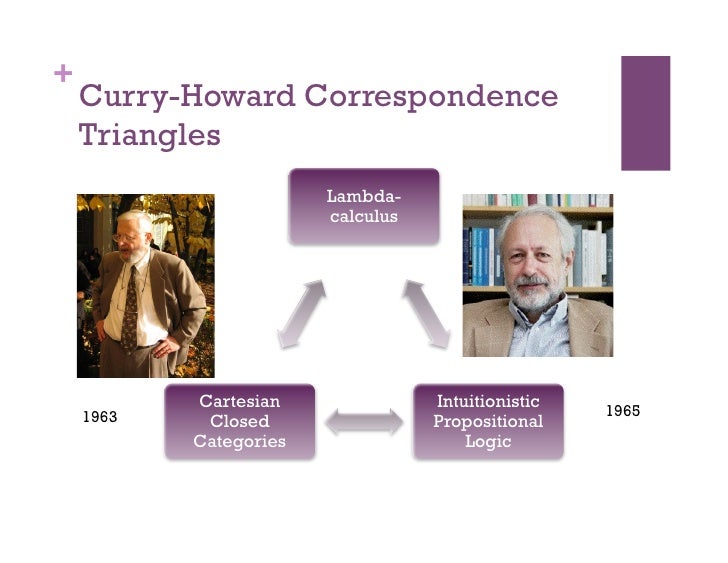 +
Curry-Howard Correspondence Triangles

Lambda-calculus

1963

Cartesian Closed Categories

Intuitionistic Propositional Logic

1965